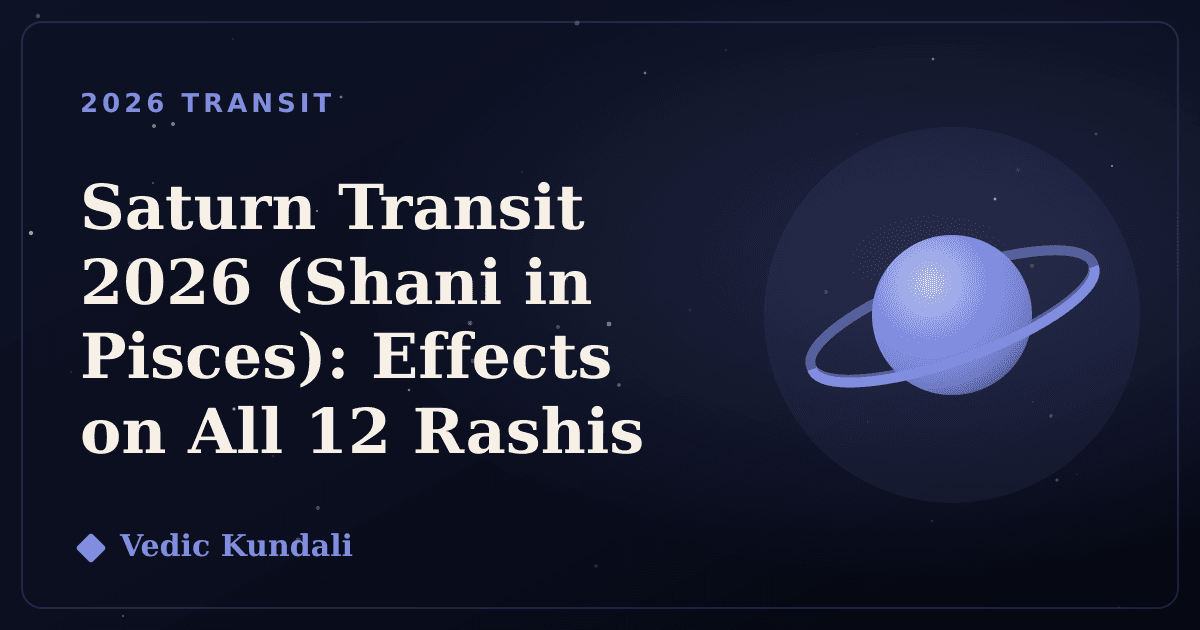 2026 TRANSIT

Saturn Transit 2026 (Shani in Pisces): Effects on All 12 Rashis

Vedic Kundali